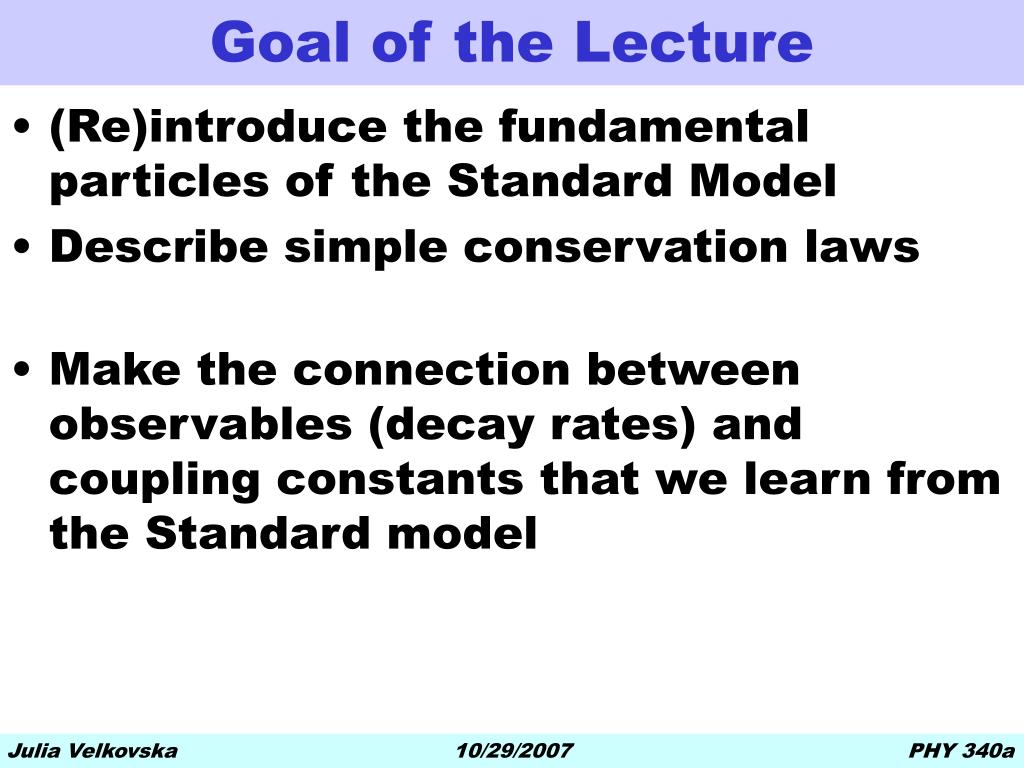 Goal of the Lecture

• (Re)introduce the fundamental particles of the Standard Model
• Describe simple conservation laws

• Make the connection between observables (decay rates) and coupling constants that we learn from the Standard model

Julia Velkovska 10/29/2007 PHY 340a